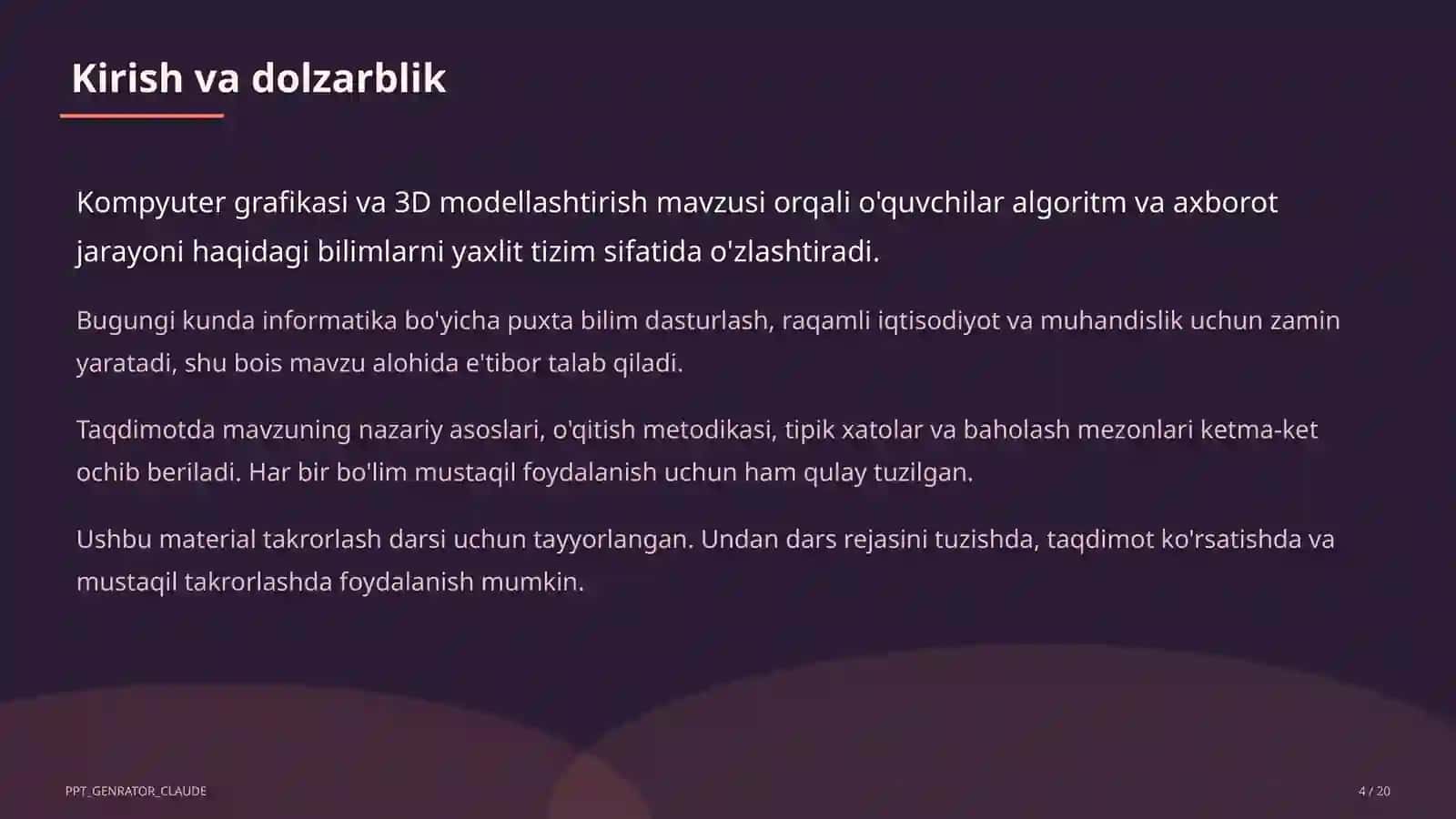 Kirish va dolzarblik

Kompyuter grafikasi va 3D modellashtirish mavzusi orqali o'quvchilar algoritm va axborot jarayoni haqidagi bilimlarni yaxlit tizim sifatida o'zlashtiradi.

Bugungi kunda informatika bo'yicha puxta bilim dasturlash, raqamli iqtisodiyot va muhandislik uchun zamin yaratadi, shu bois mavzu alohida e'tibor talab qiladi.

Taqdimotda mavzuning nazariy asoslari, o'qitish metodikasi, tipik xatolar va baholash mezonlari ketma-ket ochib beriladi. Har bir bo'lim mustaqil foydalanish uchun ham qulay tuzilgan.

Ushbu material takrorlash darsi uchun tayyorlangan. Undan dars rejasini tuzishda, taqdimot ko'rsatishda va mustaqil takrorlashda foydalanish mumkin.

PPT_GENRATOR_CLAUDE

4 / 20